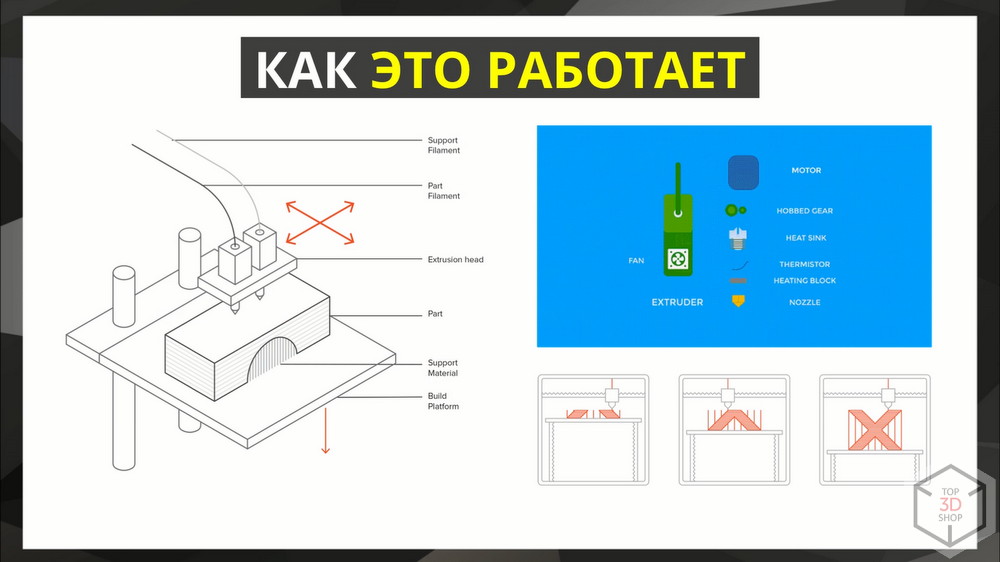 КАК ЭТО РАБОТАЕТ

Support Filament

Part Filament

Extrusion head

Part

Support Material

Build Platform

MOTOR

HOBBED GEAR

HEAT SINK

FAN

THERMISTOR

HEATING BLOCK

EXTRUDER

NOZZLE

TOP 3D SHOP